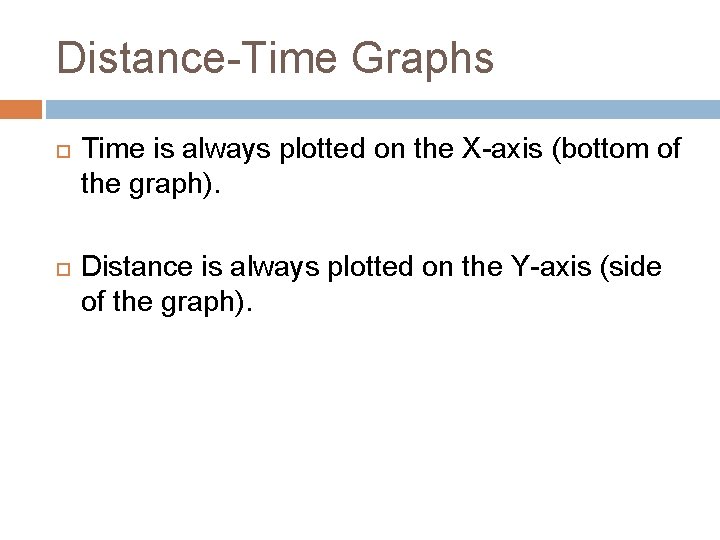 Distance-Time Graphs

Time is always plotted on the X-axis (bottom of the graph).

Distance is always plotted on the Y-axis (side of the graph).